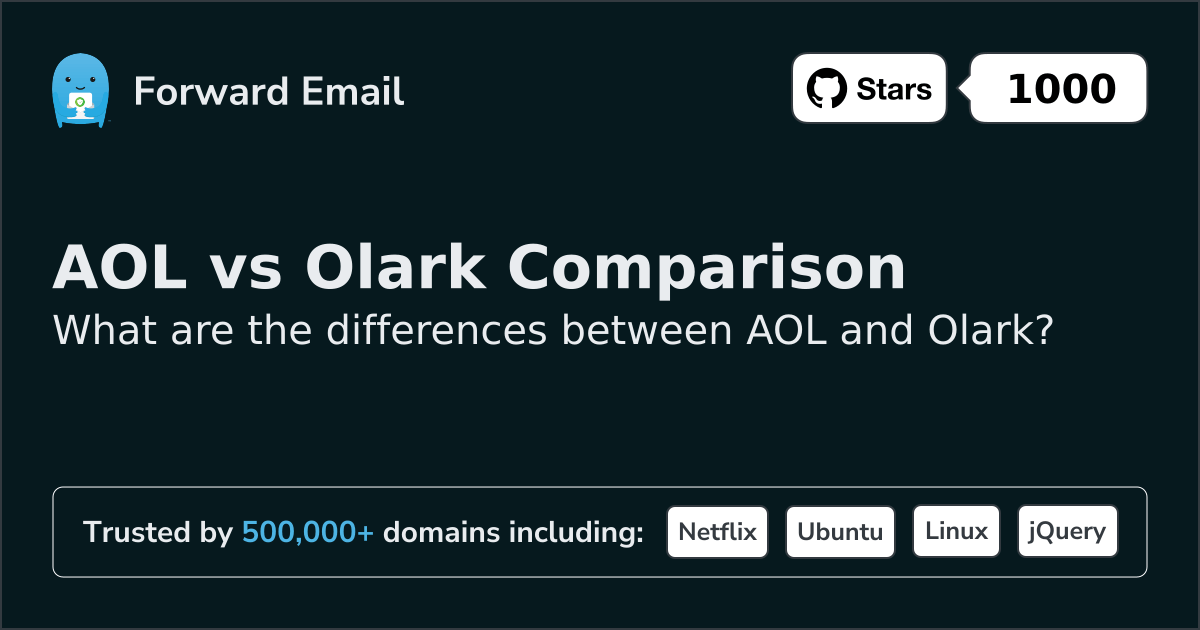 Forward Email

Stars 1000

AOL vs Olark Comparison

What are the differences between AOL and Olark?

Trusted by 500,000+ domains including: Netflix Ubuntu Linux jQuery